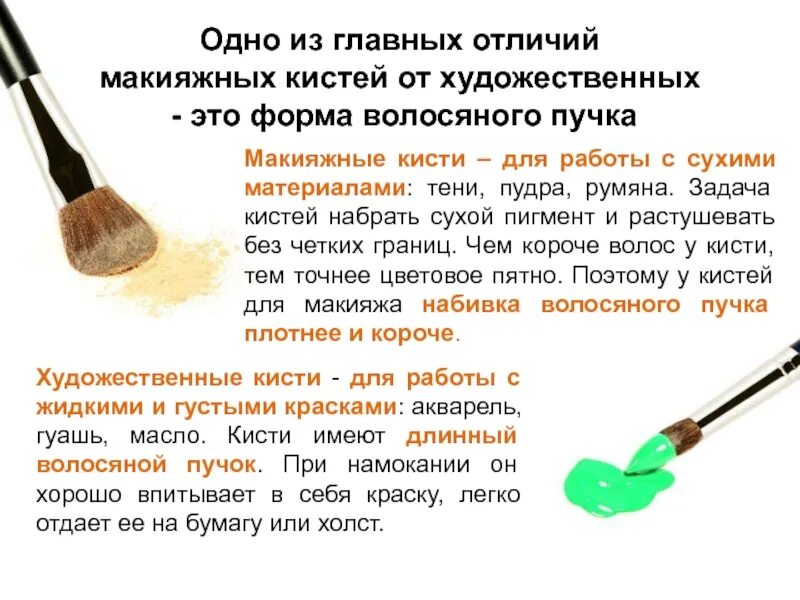 Одно из главных отличий макияжных кистей от художественных - это форма волосяного пучка

Макияжные кисти – для работы с сухими материалами: тени, пудра, румяна. Задача кистей набрать сухой пигмент и растушевать без четких границ. Чем короче волос у кисти, тем точнее цветовое пятно. Поэтому у кистей для макияжа набивка волосяного пучка плотнее и короче.

Художественные кисти - для работы с жидкими и густыми красками: акварель, гуашь, масло. Кисти имеют длинный волосяной пучок. При намокании он хорошо впитывает в себя краску, легко отдает ее на бумагу или холст.